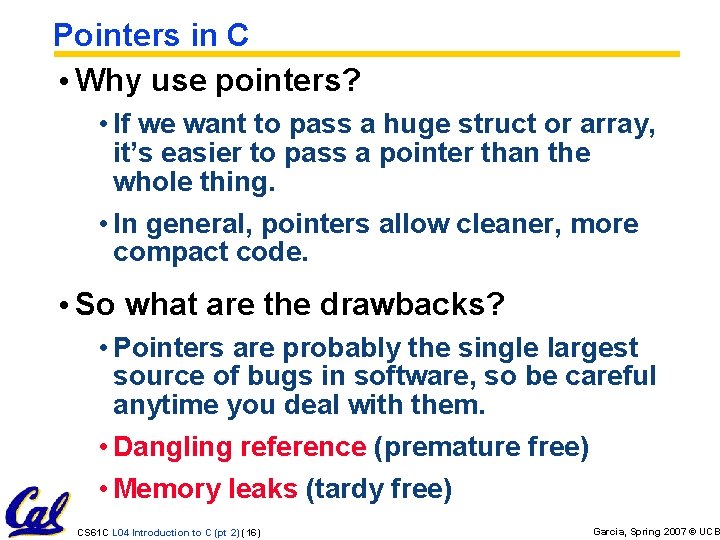 Pointers in C

• Why use pointers?

• If we want to pass a huge struct or array, it's easier to pass a pointer than the whole thing.

• In general, pointers allow cleaner, more compact code.

• So what are the drawbacks?

• Pointers are probably the single largest source of bugs in software, so be careful anytime you deal with them.

• Dangling reference (premature free)

• Memory leaks (tardy free)

Cal

CS61C L04 Introduction to C (pt 2) (16)

Garcia, Spring 2007 © UCB